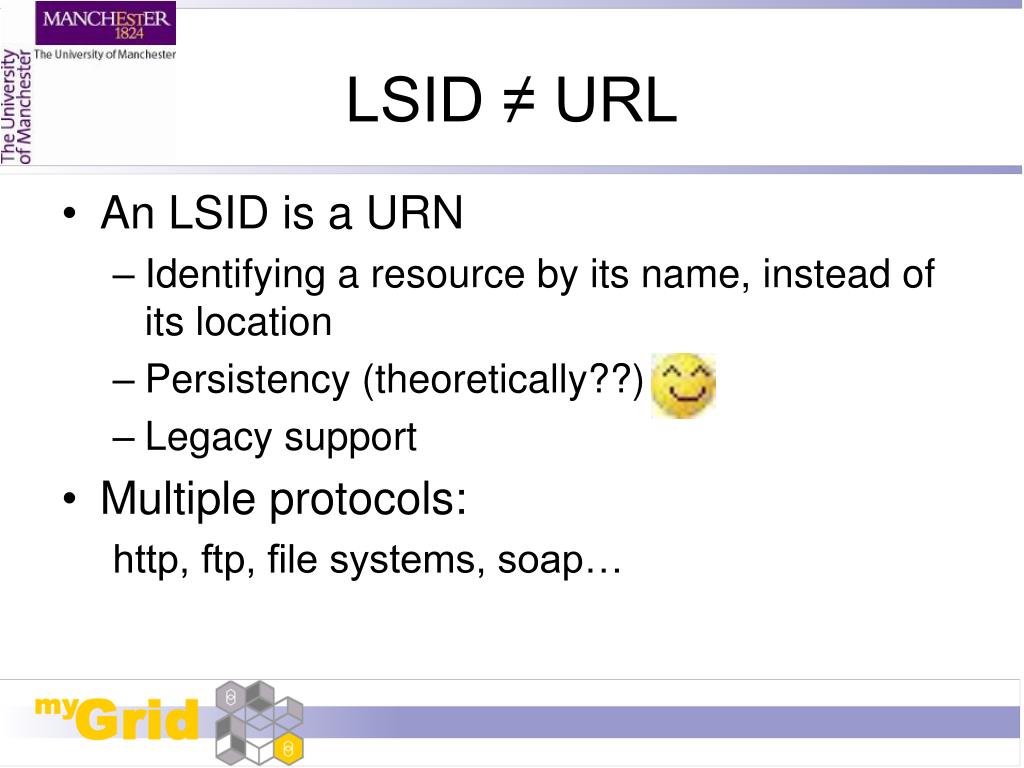 MANCHESTER 1824
The University of Manchester

The University of Manchester

LSID ≠ URL

• An LSID is a URN
– Identifying a resource by its name, instead of its location
– Persistency (theoretically??)
– Legacy support
• Multiple protocols:
http, ftp, file systems, soap…

myGrid